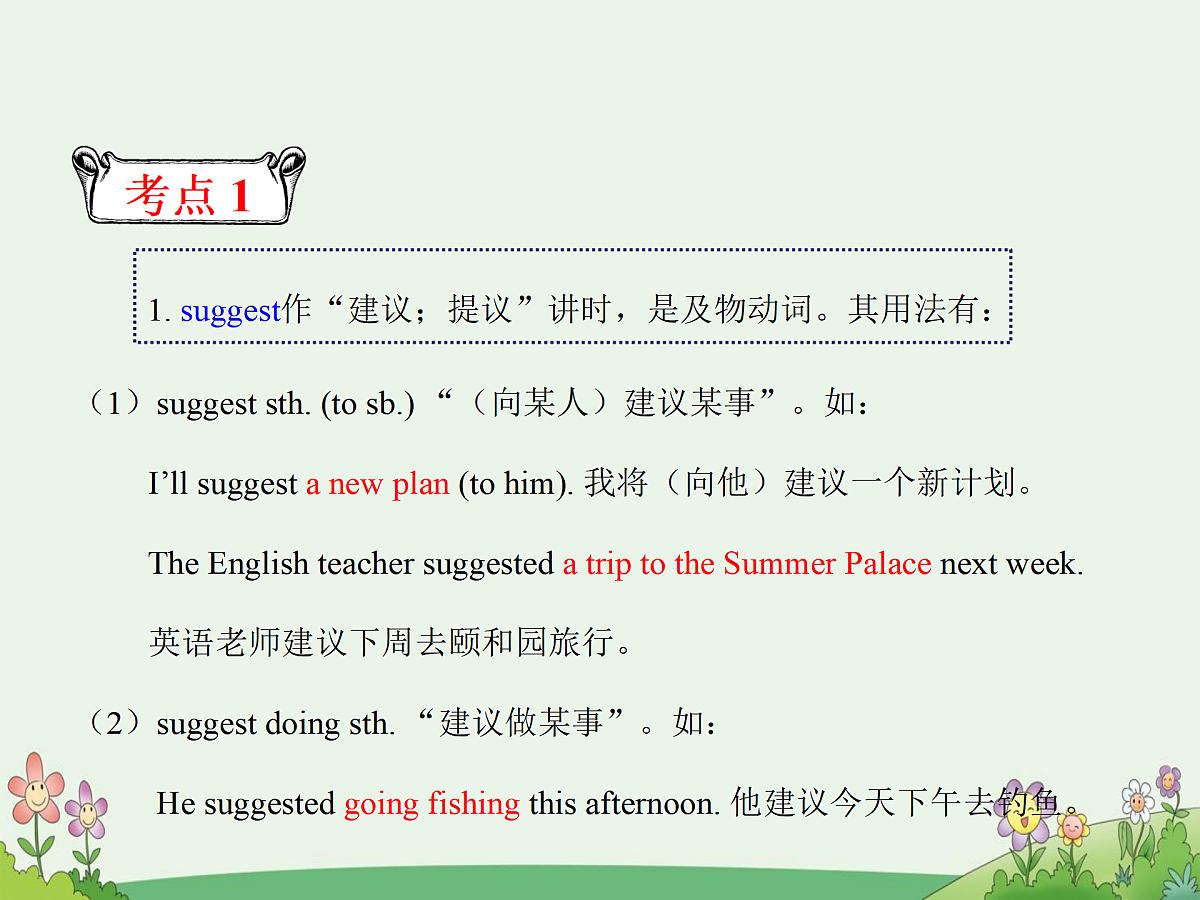 考点 1

1. suggest作“建议；提议”讲时，是及物动词。其用法有：

（1）suggest sth. (to sb.) “（向某人）建议某事”。如：

I’ll suggest a new plan (to him). 我将（向他）建议一个新计划。

The English teacher suggested a trip to the Summer Palace next week.

英语老师建议下周去颐和园旅行。

（2）suggest doing sth. “建议做某事”。如：

He suggested going fishing this afternoon. 他建议今天下午去钓鱼。